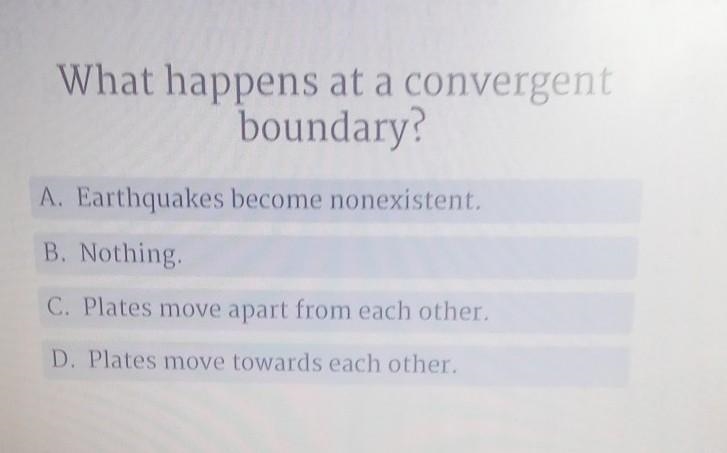 What happens at a convergent boundary?

A. Earthquakes become nonexistent.

B. Nothing.

C. Plates move apart from each other.

D. Plates move towards each other.